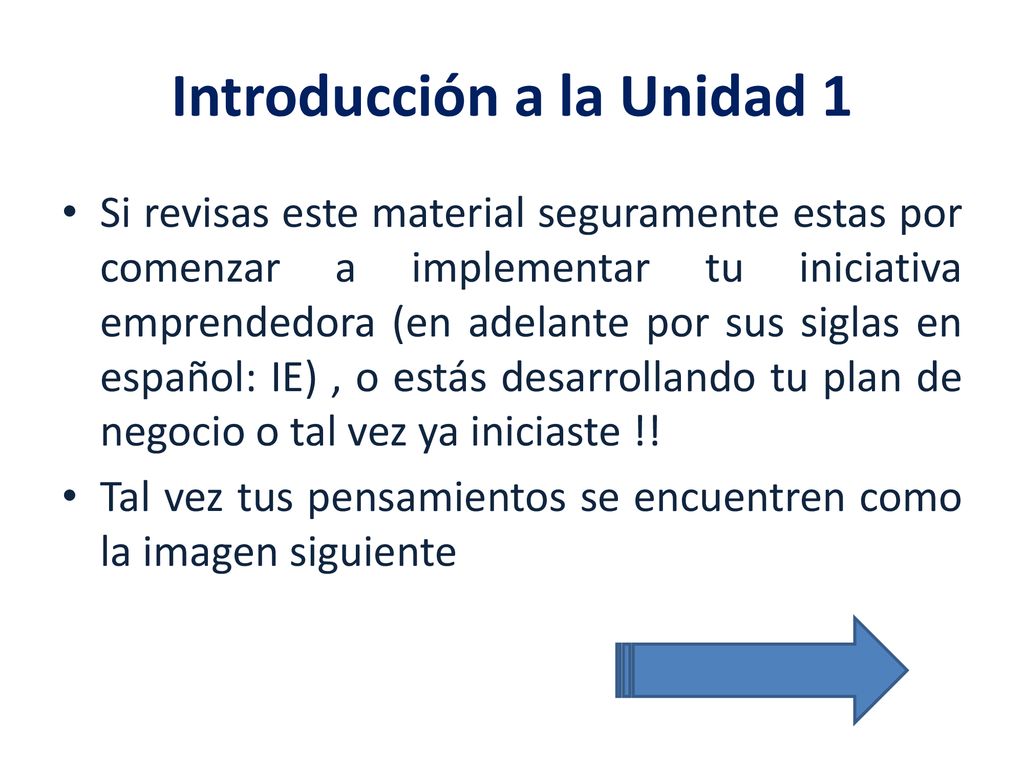 Introducción a la Unidad 1

• Si revisas este material seguramente estas por comenzar a implementar tu iniciativa emprendedora (en adelante por sus siglas en español: IE) , o estás desarrollando tu plan de negocio o tal vez ya iniciaste !!

• Tal vez tus pensamientos se encuentren como la imagen siguiente